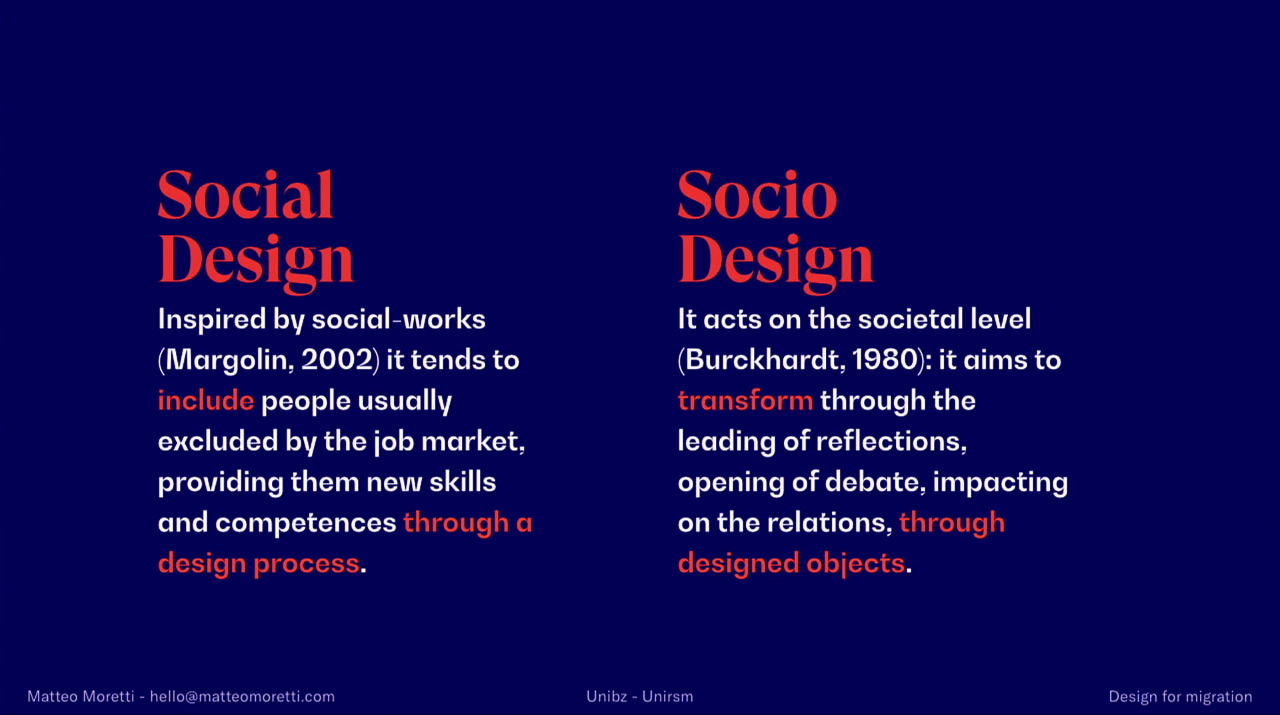 Social Design

Inspired by social-works (Margolin, 2002) it tends to include people usually excluded by the job market, providing them new skills and competences through a design process.

Socio Design

It acts on the societal level (Burckhardt, 1980): it aims to transform through the leading of reflections, opening of debate, impacting on the relations, through designed objects.

Matteo Moretti - hello@matteomoretti.com

Unibz - Unirsm

Design for migration